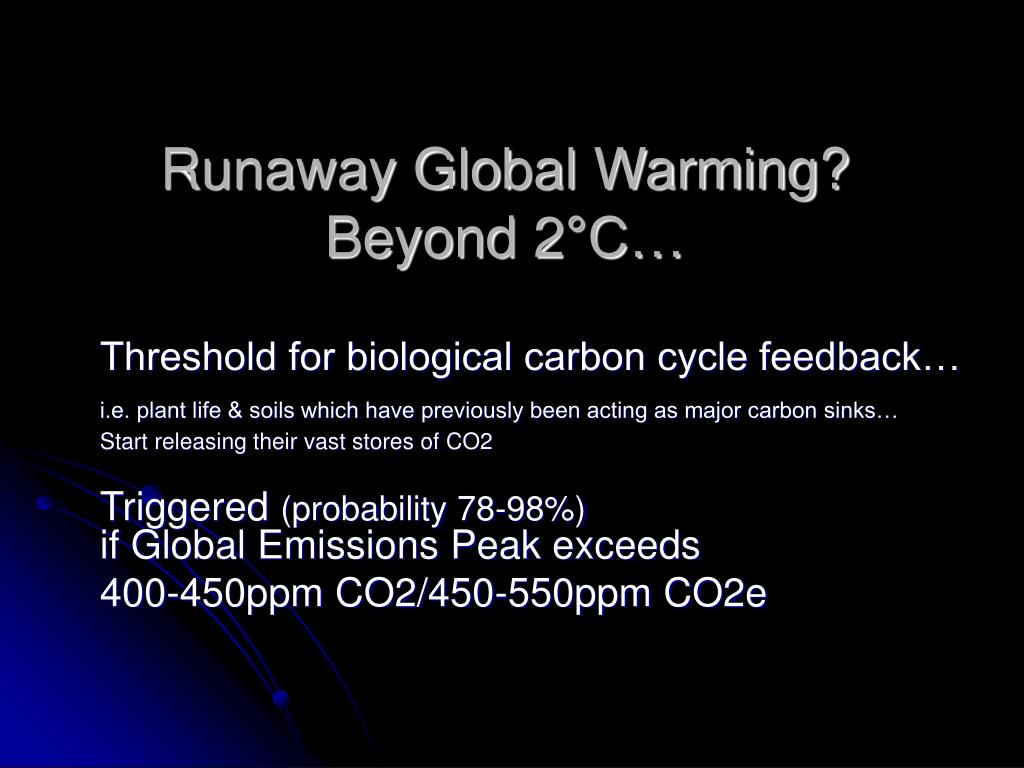 Runaway Global Warming?
Beyond 2°C…

Threshold for biological carbon cycle feedback…

i.e. plant life & soils which have previously been acting as major carbon sinks…
Start releasing their vast stores of CO2

Triggered (probability 78-98%)
if Global Emissions Peak exceeds
400-450ppm CO2/450-550ppm CO2e